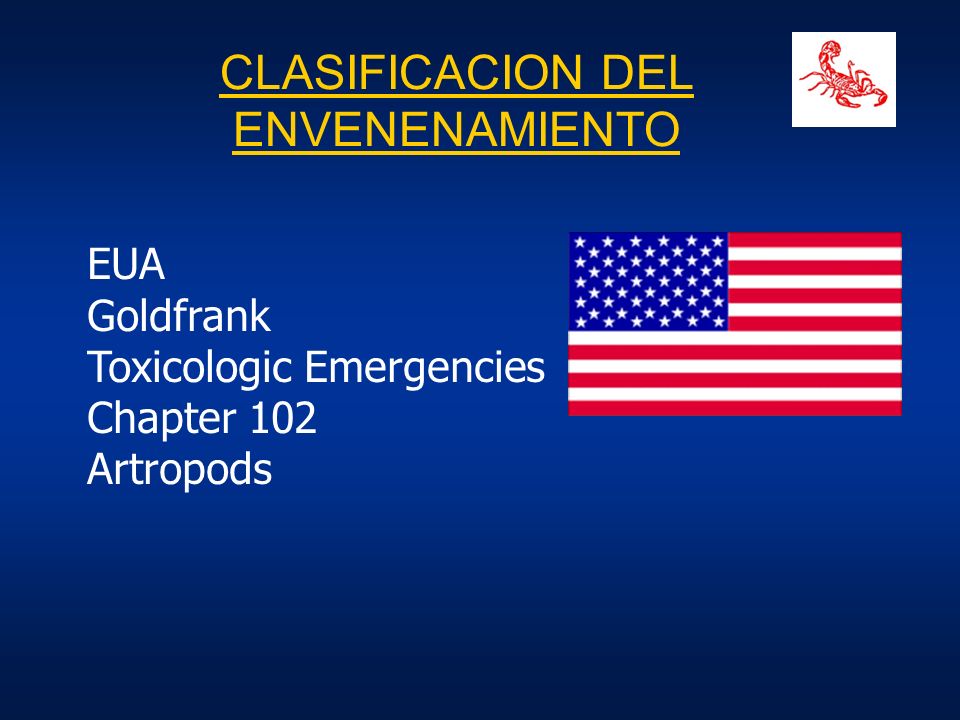 CLASIFICACION DEL ENVENENAMIENTO

EUA
Goldfrank
Toxicologic Emergencies
Chapter 102
Artropods